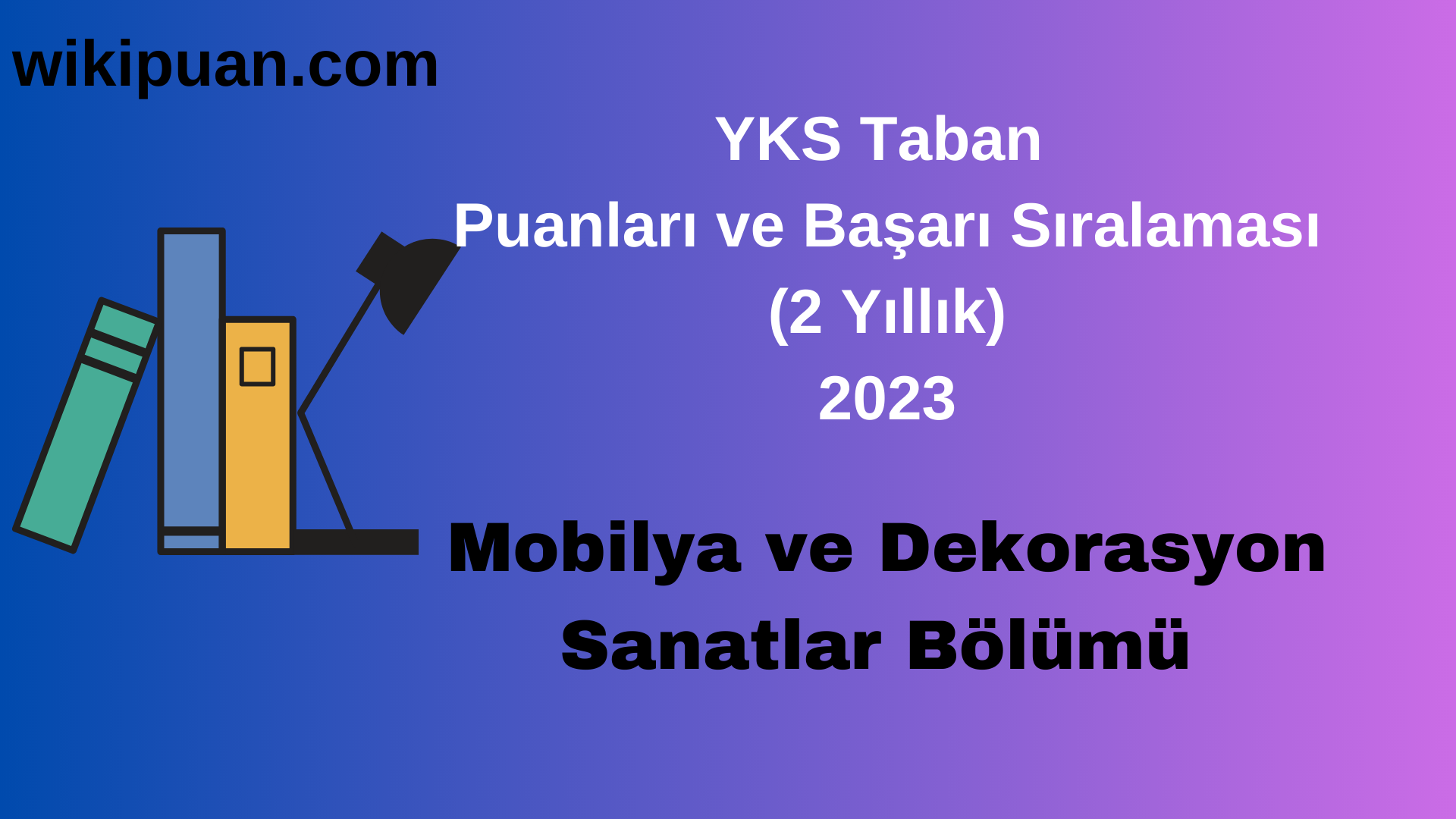 wikipuan.com

YKS Taban
Puanları ve Başarı Sıralaması
(2 Yıllık)
2023

Mobilya ve Dekorasyon
Sanatlar Bölümü